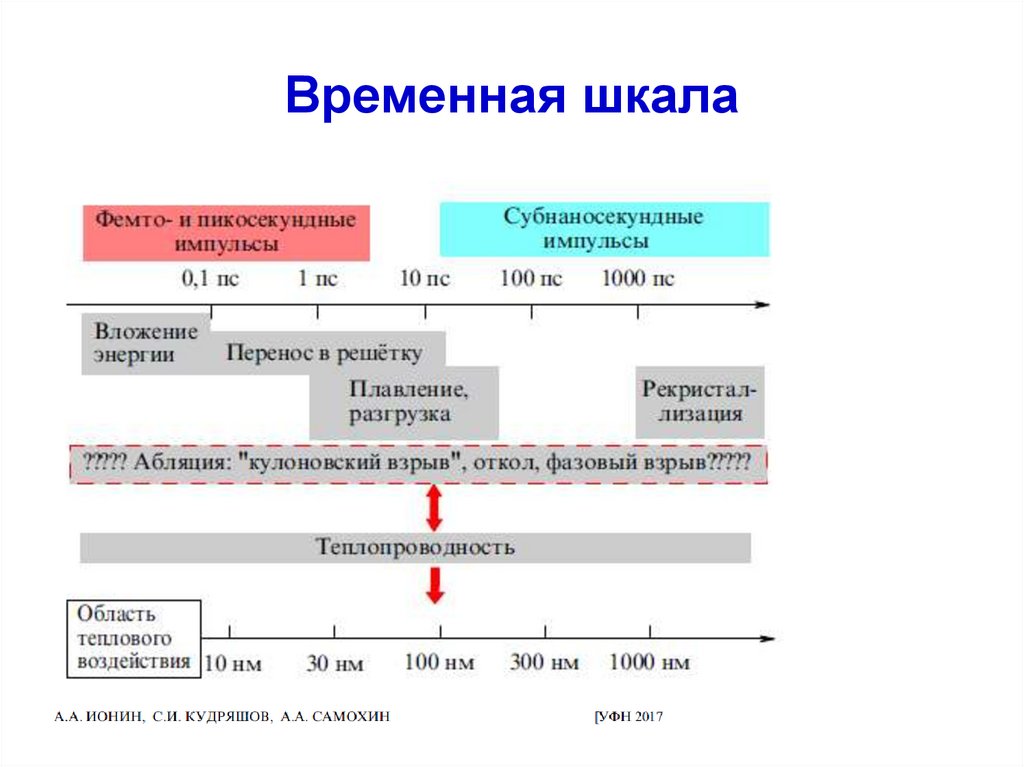 Временная шкала

Фемто- и пикосекундные импульсы

Субнаносекундные импульсы

0,1 пс 1 пс 10 пс 100 пс 1000 пс

Вложение энергии

Перенос в решётку

Плавление, разгрузка

Рекристаллизация

????? Абляция: "кулоновский взрыв", откол, фазовый взрыв?????

Теплопроводность

Область теплового воздействия

10 нм 30 нм 100 нм 300 нм 1000 нм

А.А. ИОНИН, С.И. КУДРЯШОВ, А.А. САМОХИН

[УФН 2017